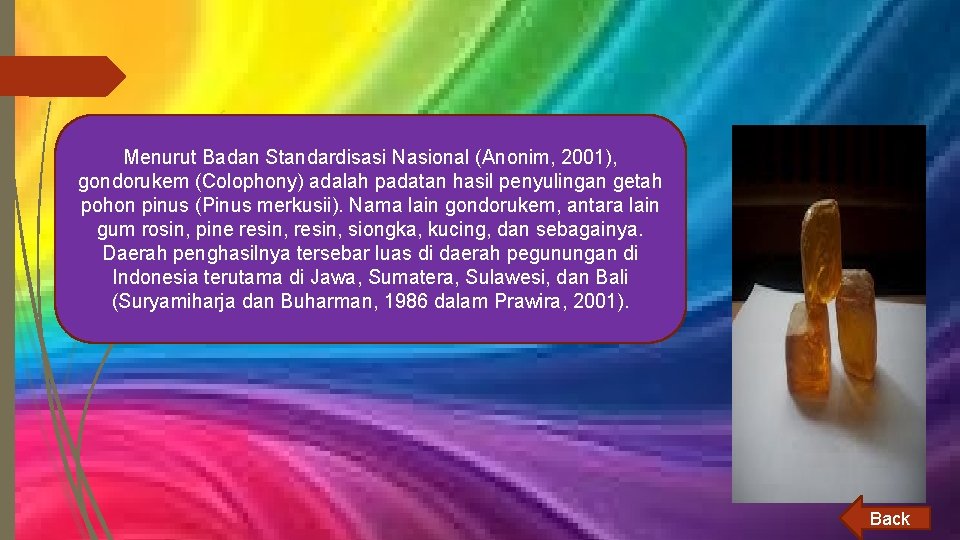 Menurut Badan Standardisasi Nasional (Anonim, 2001), gondorukem (Colophony) adalah padatan hasil penyulingan getah pohon pinus (Pinus merkusii). Nama lain gondorukem, antara lain gum rosin, pine resin, resin, siongka, kucing, dan sebagainya. Daerah penghasilnya tersebar luas di daerah pegunungan di Indonesia terutama di Jawa, Sumatera, Sulawesi, dan Bali (Suryamiharja dan Buharman, 1986 dalam Prawira, 2001).

Back